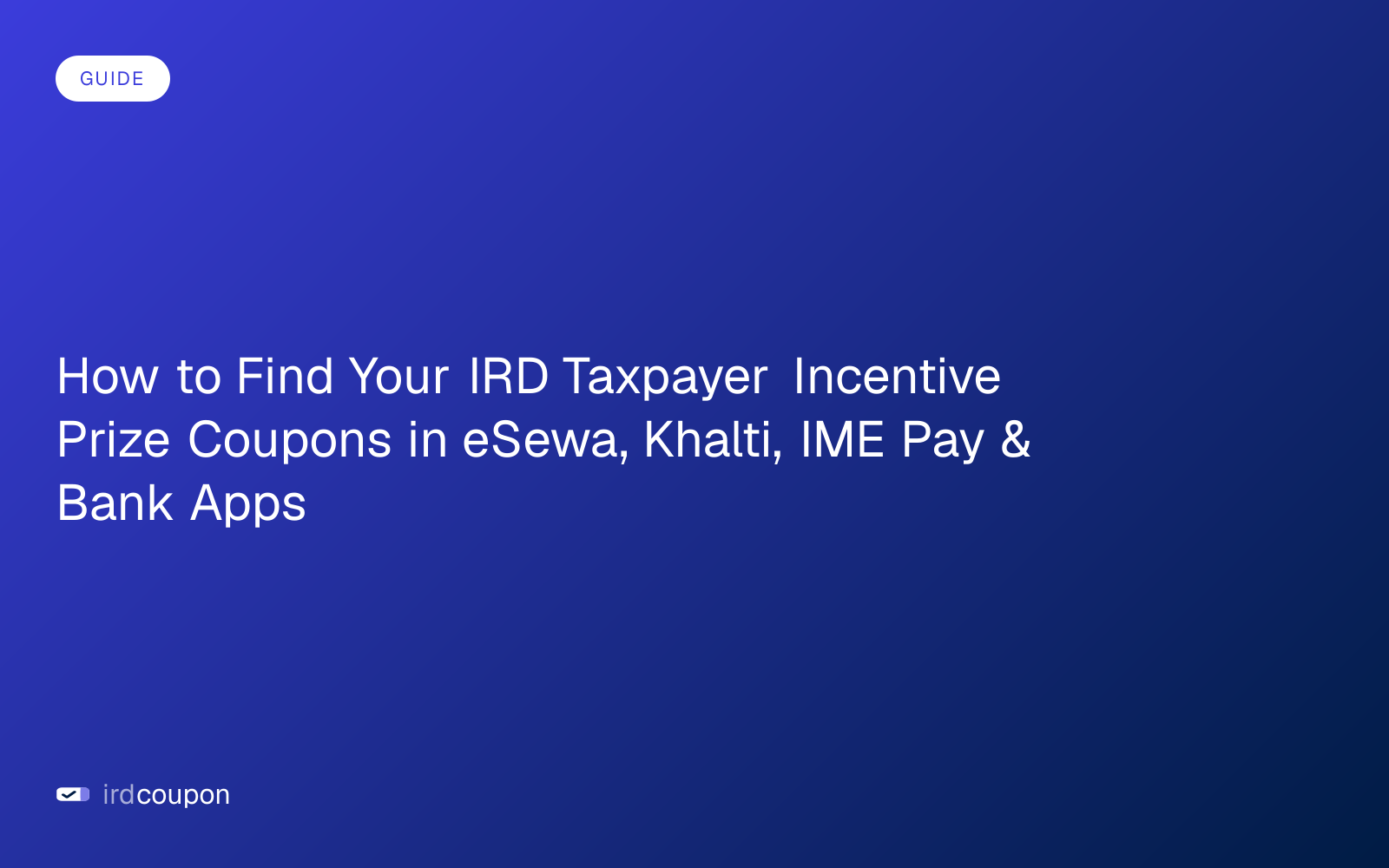 GUIDE

How to Find Your IRD Taxpayer Incentive Prize Coupons in eSewa, Khalti, IME Pay & Bank Apps

irdcoupon